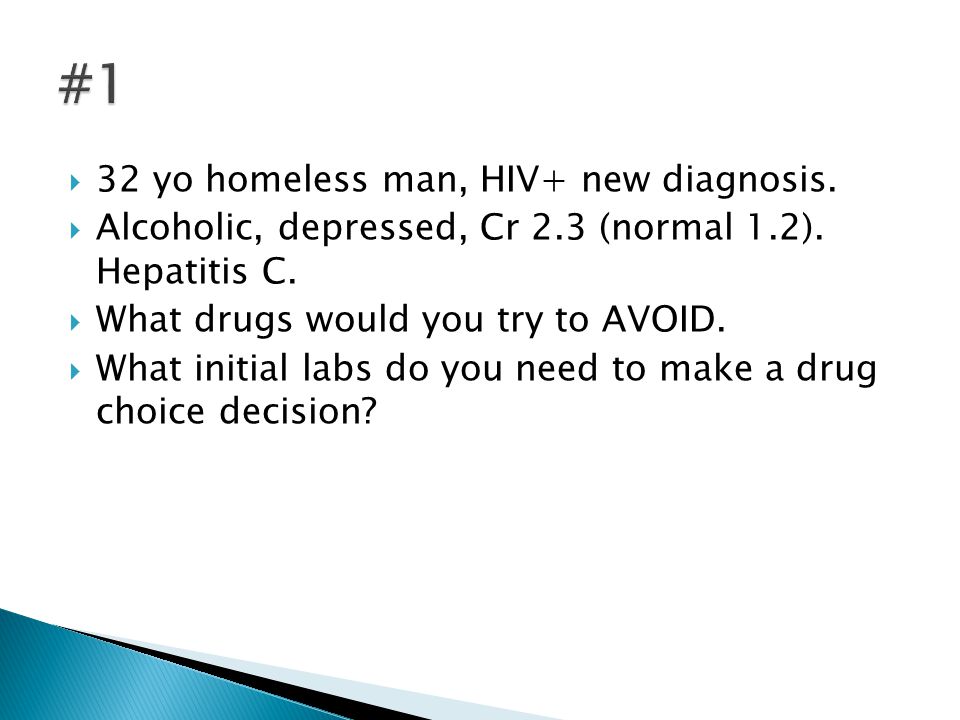 #1

32 yo homeless man, HIV+ new diagnosis.

Alcoholic, depressed, Cr 2.3 (normal 1.2). Hepatitis C.

What drugs would you try to AVOID.

What initial labs do you need to make a drug choice decision?